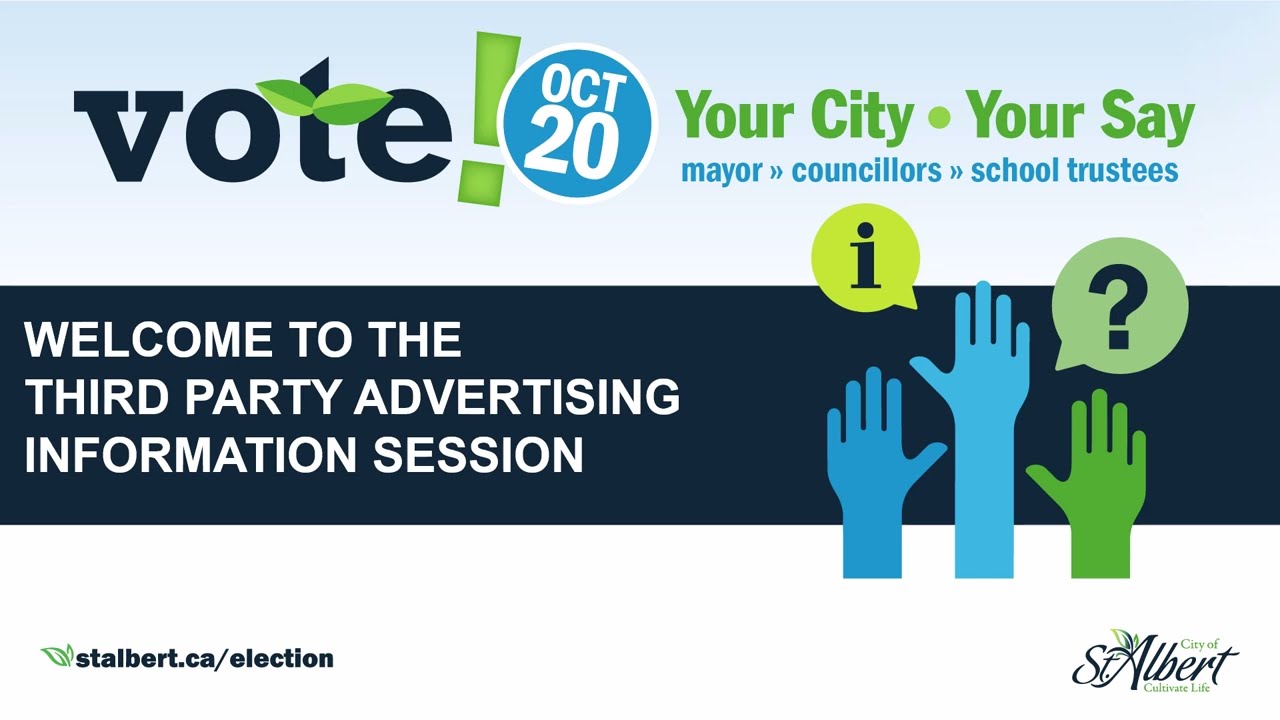 vote! OCT 20

Your City • Your Say
mayor » councillors » school trustees

i

?

WELCOME TO THE THIRD PARTY ADVERTISING INFORMATION SESSION

stalbert.ca/election

City of St. Albert Cultivate Life